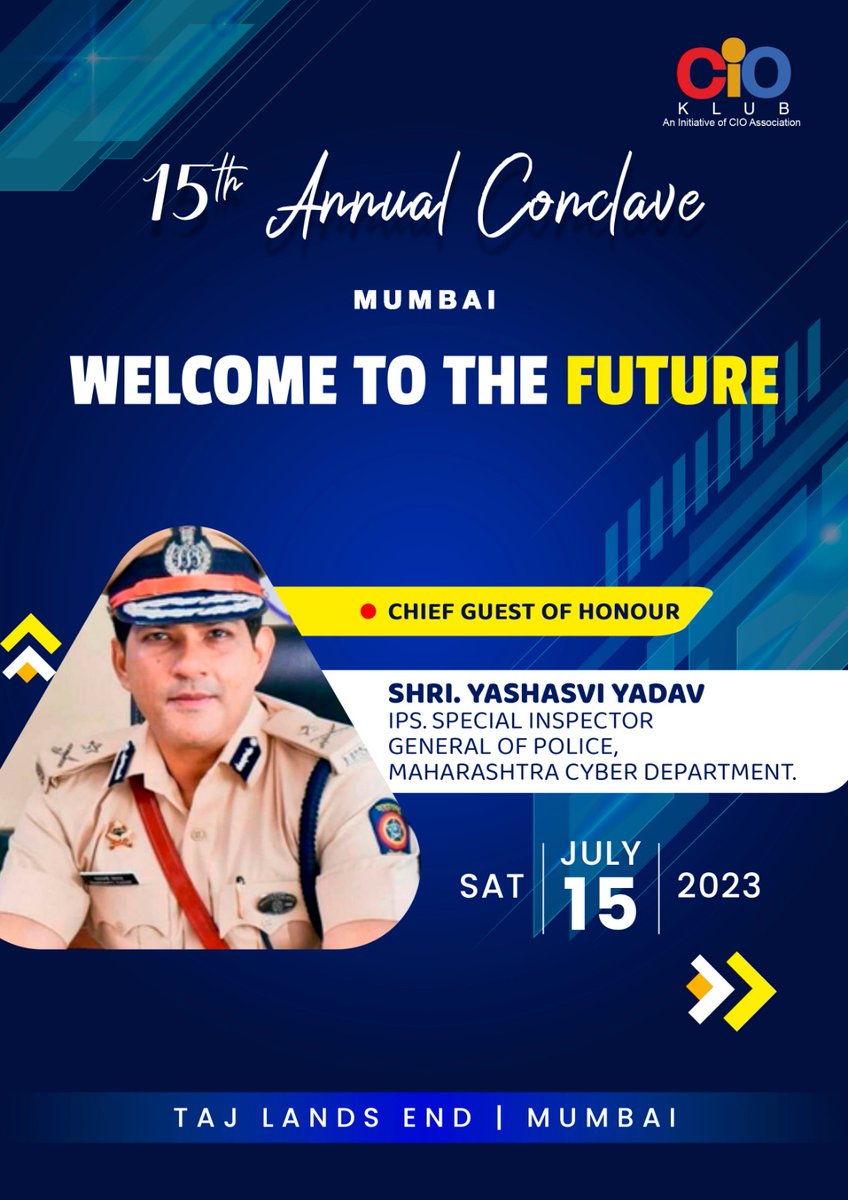 CIO
KLUB
An Initiative of CIO Association

15th Annual Conclave

MUMBAI

WELCOME TO THE FUTURE

CHIEF GUEST OF HONOUR

SHRI. YASHASVI YADAV
IPS. SPECIAL INSPECTOR GENERAL OF POLICE, MAHARASHTRA CYBER DEPARTMENT.

SAT | JULY 15 | 2023

TAJ LANDS END | MUMBAI